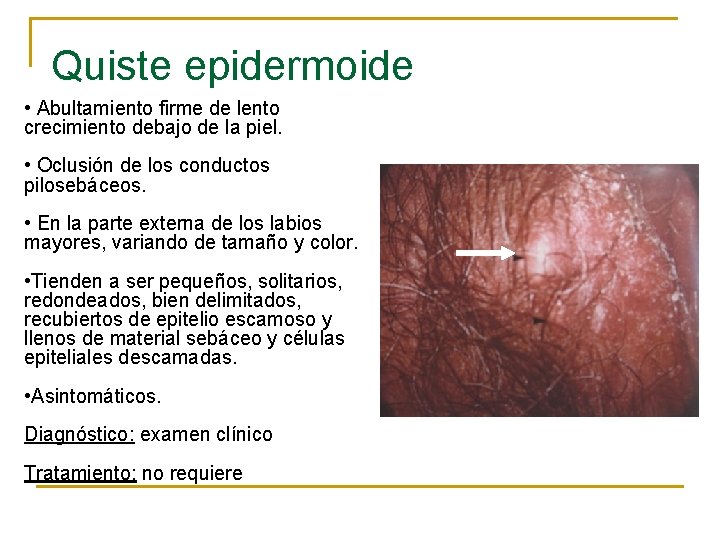 Quiste epidermoide

• Abultamiento firme de lento crecimiento debajo de la piel.

• Oclusión de los conductos pilosebáceos.

• En la parte externa de los labios mayores, variando de tamaño y color.

•Tienden a ser pequeños, solitarios, redondeados, bien delimitados, recubiertos de epitelio escamoso y llenos de material sebáceo y células epiteliales descamadas.

•Asintomáticos.

Diagnóstico: examen clínico

Tratamiento: no requiere